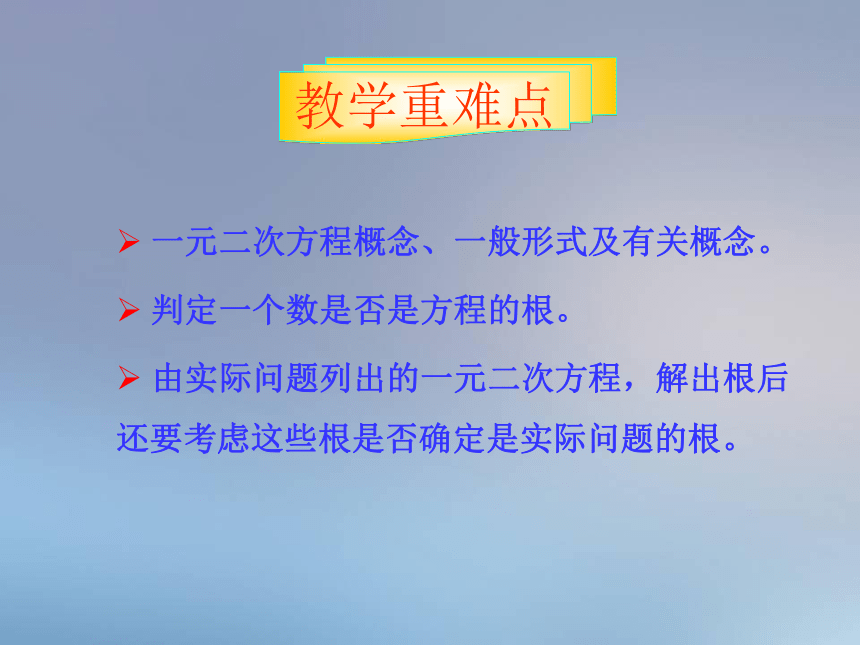 教学重难点

➢ 一元二次方程概念、一般形式及有关概念。

➢ 判定一个数是否是方程的根。

➢ 由实际问题列出的一元二次方程，解出根后还要考虑这些根是否确定是实际问题的根。